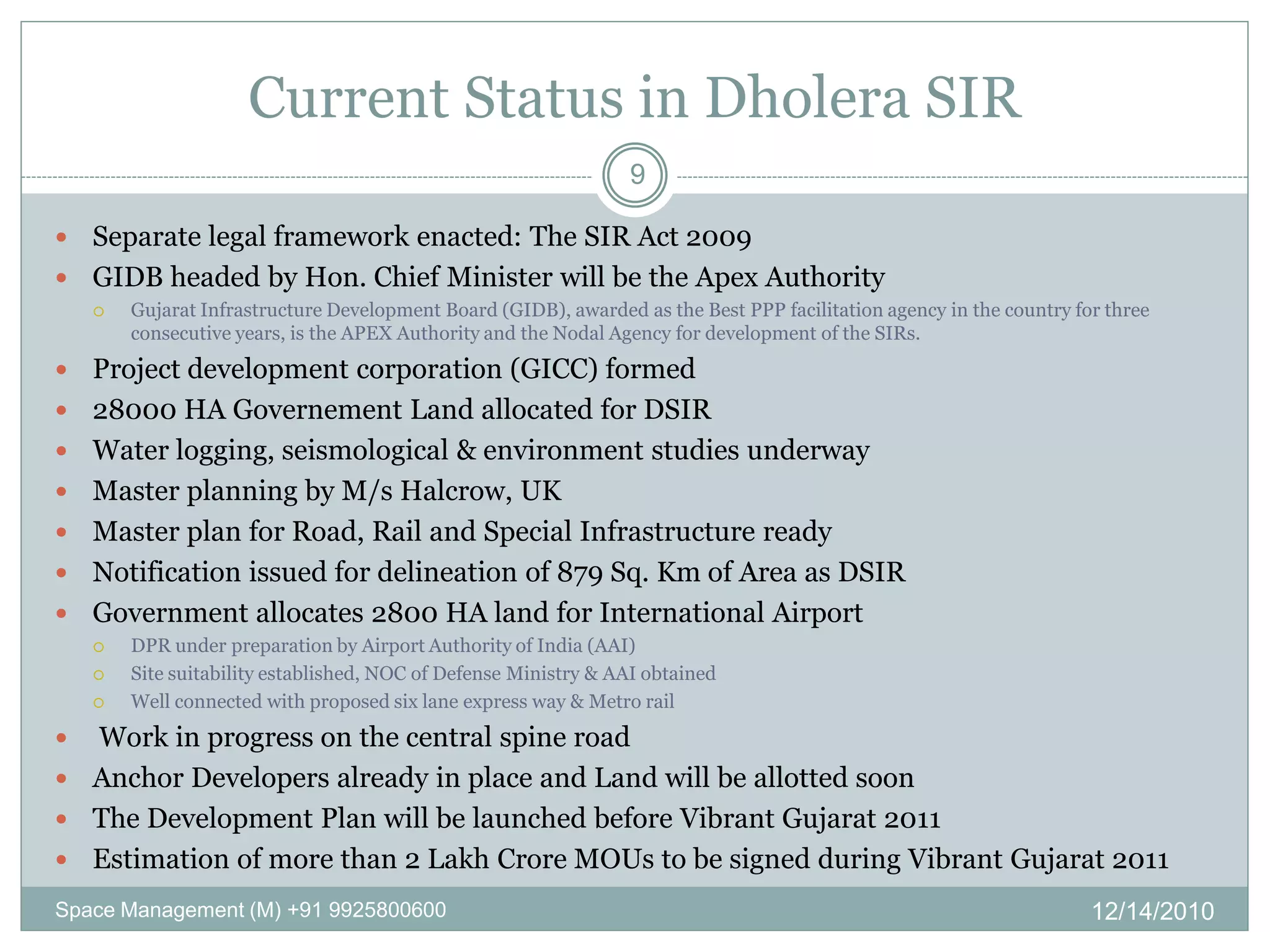 Current Status in Dholera SIR

9

- Separate legal framework enacted: The SIR Act 2009
- GIDB headed by Hon. Chief Minister will be the Apex Authority
  - Gujarat Infrastructure Development Board (GIDB), awarded as the Best PPP facilitation agency in the country for three consecutive years, is the APEX Authority and the Nodal Agency for development of the SIRs.
- Project development corporation (GICC) formed
- 28000 HA Governement Land allocated for DSIR
- Water logging, seismological & environment studies underway
- Master planning by M/s Halcrow, UK
- Master plan for Road, Rail and Special Infrastructure ready
- Notification issued for delineation of 879 Sq. Km of Area as DSIR
- Government allocates 2800 HA land for International Airport
  - DPR under preparation by Airport Authority of India (AAI)
  - Site suitability established, NOC of Defense Ministry & AAI obtained
  - Well connected with proposed six lane express way & Metro rail
- Work in progress on the central spine road
- Anchor Developers already in place and Land will be allotted soon
- The Development Plan will be launched before Vibrant Gujarat 2011
- Estimation of more than 2 Lakh Crore MOUs to be signed during Vibrant Gujarat 2011

Space Management (M) +91 9925800600
12/14/2010